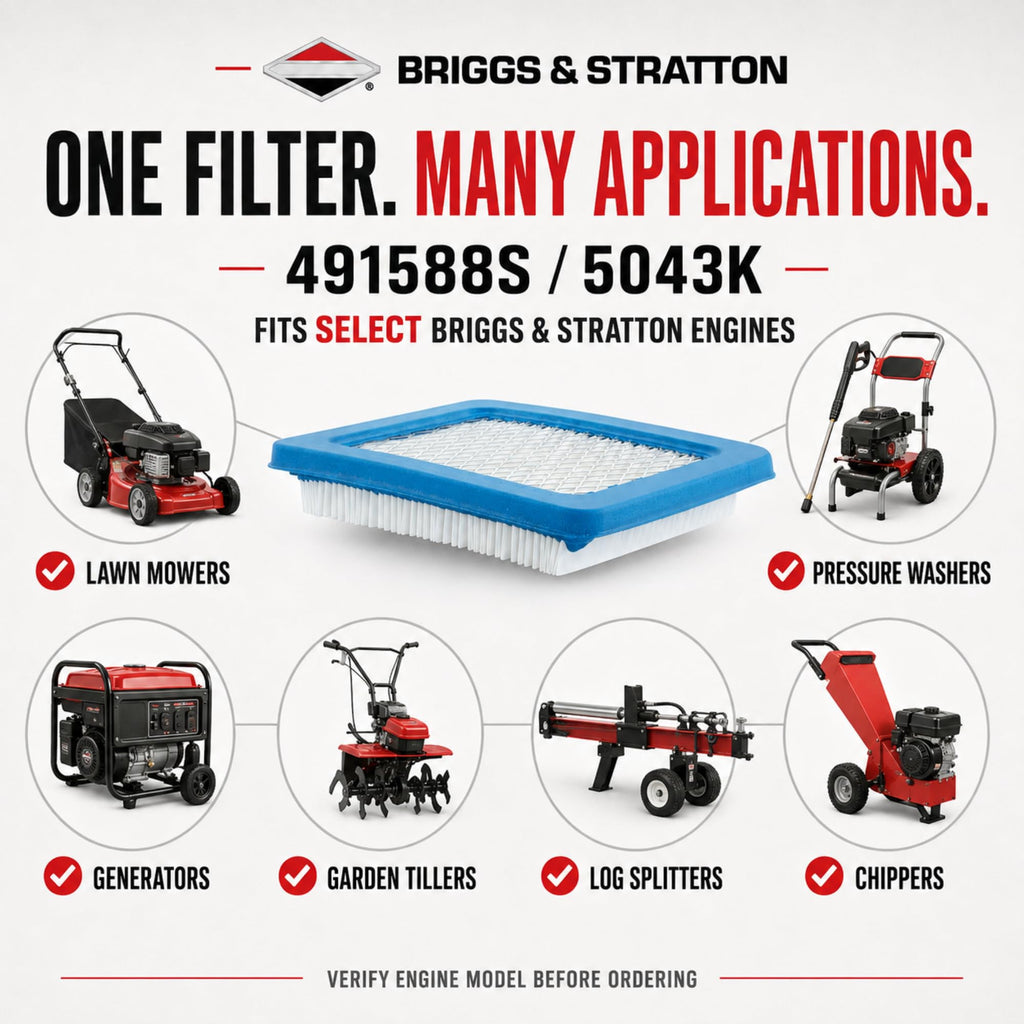 BRIGGS & STRATTON

ONE FILTER. MANY APPLICATIONS.

491588S / 5043K

FITS SELECT BRIGGS & STRATTON ENGINES

LAWN MOWERS

PRESSURE WASHERS

GENERATORS

GARDEN TILLERS

LOG SPLITTERS

CHIPPERS

VERIFY ENGINE MODEL BEFORE ORDERING